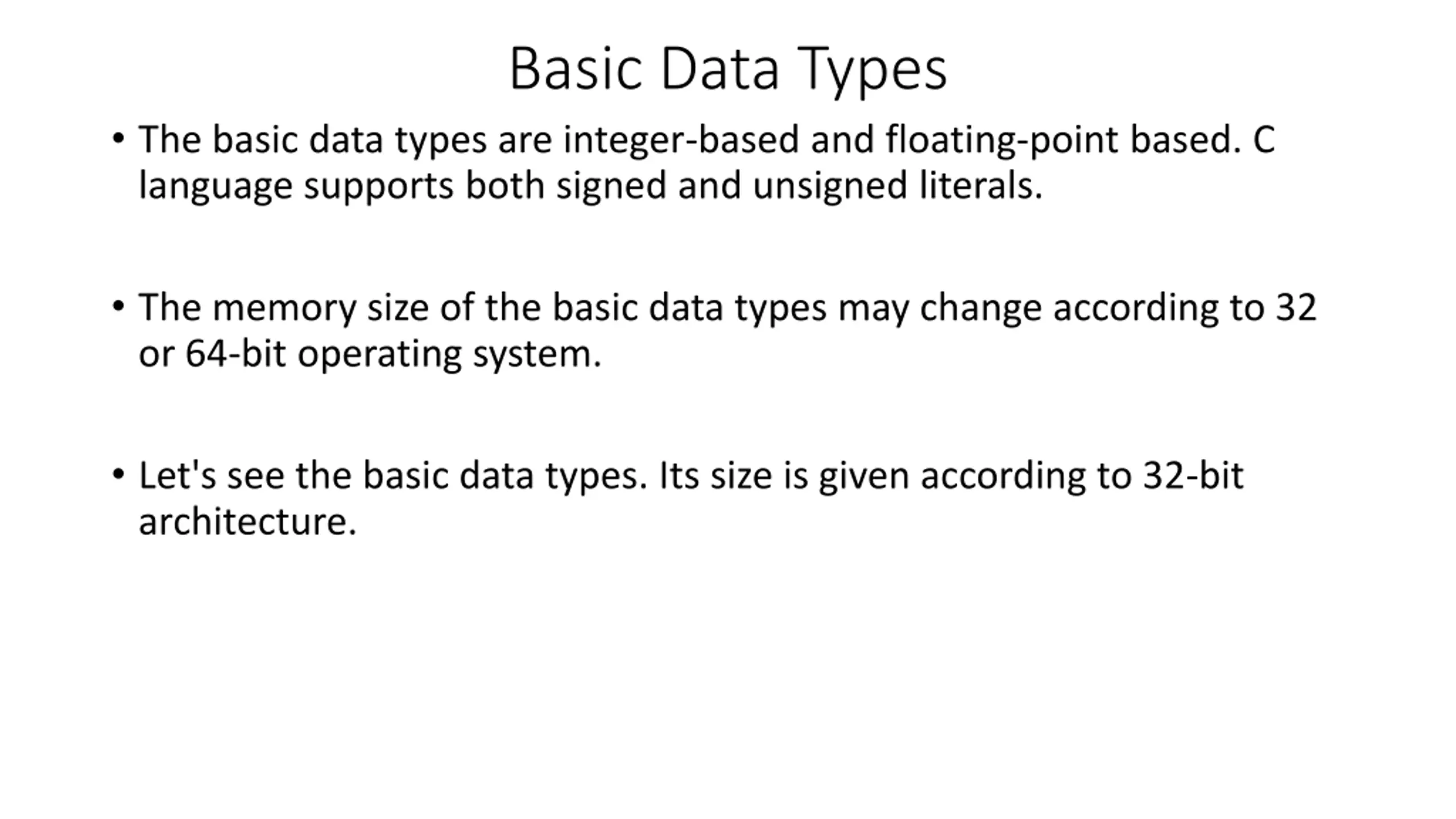 Basic Data Types

• The basic data types are integer-based and floating-point based. C language supports both signed and unsigned literals.

• The memory size of the basic data types may change according to 32 or 64-bit operating system.

• Let's see the basic data types. Its size is given according to 32-bit architecture.